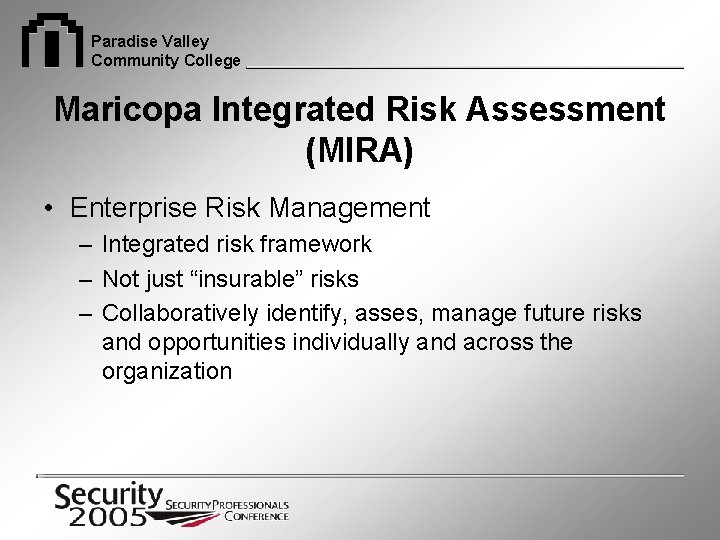 Paradise Valley
Community College

Maricopa Integrated Risk Assessment (MIRA)

• Enterprise Risk Management
– Integrated risk framework
– Not just “insurable” risks
– Collaboratively identify, asses, manage future risks and opportunities individually and across the organization

Security 2005 SECURITY PROFESSIONALS CONFERENCE